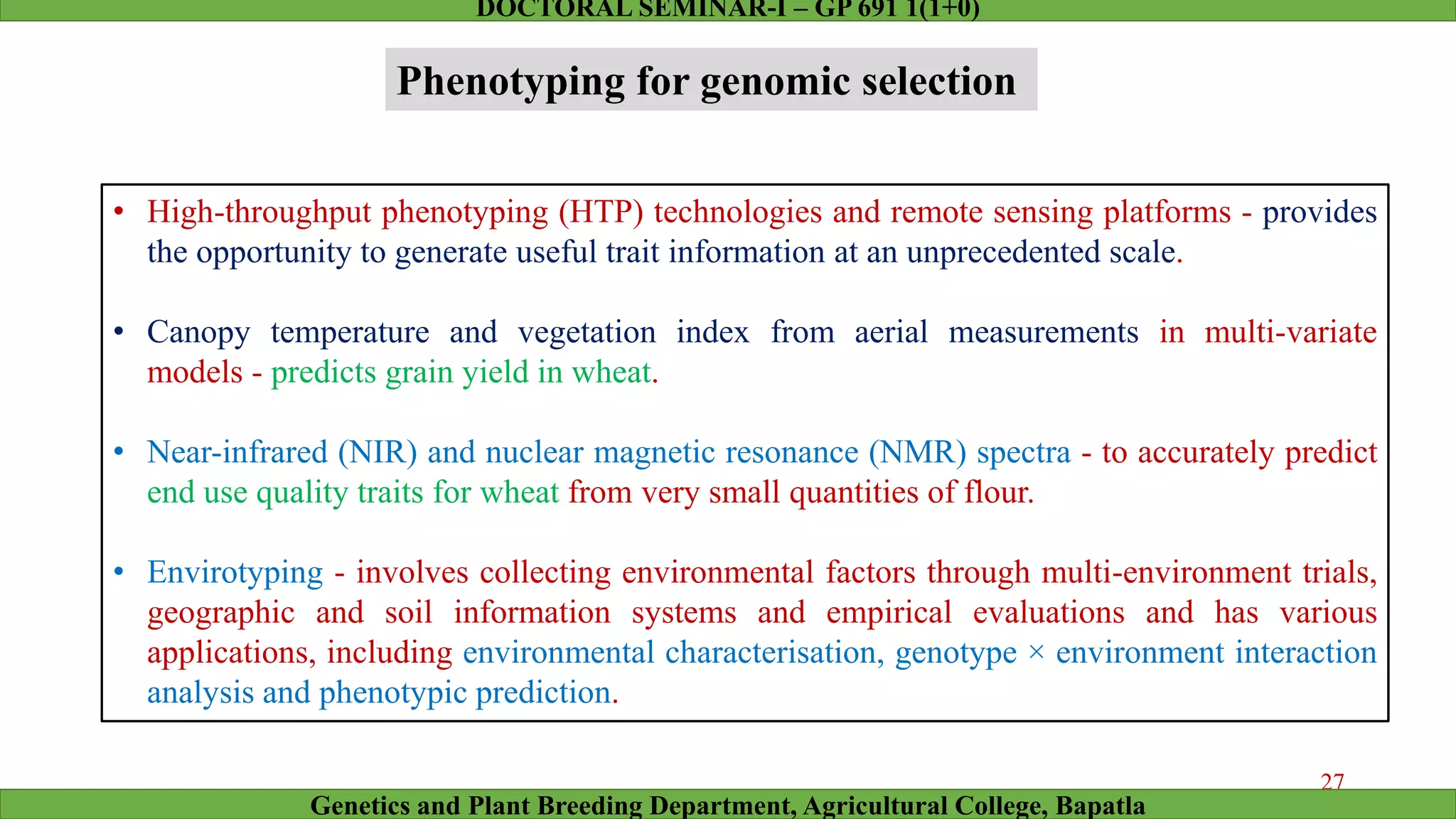 DOCTORAL SEMINAR-I – GP 691 1(1+0)

Phenotyping for genomic selection

• High-throughput phenotyping (HTP) technologies and remote sensing platforms - provides the opportunity to generate useful trait information at an unprecedented scale.

• Canopy temperature and vegetation index from aerial measurements in multi-variate models - predicts grain yield in wheat.

• Near-infrared (NIR) and nuclear magnetic resonance (NMR) spectra - to accurately predict end use quality traits for wheat from very small quantities of flour.

• Envirotyping - involves collecting environmental factors through multi-environment trials, geographic and soil information systems and empirical evaluations and has various applications, including environmental characterisation, genotype × environment interaction analysis and phenotypic prediction.

27

Genetics and Plant Breeding Department, Agricultural College, Bapatla